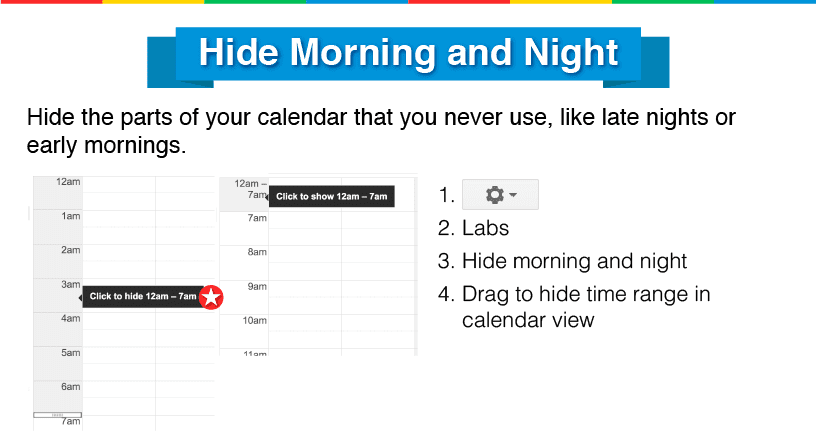 Hide Morning and Night

Hide the parts of your calendar that you never use, like late nights or early mornings.

12am
1am
2am
3am
Click to hide 12am – 7am
4am
5am
6am
7am

12am – 7am
Click to show 12am – 7am
7am
8am
9am
10am
11am

1.
2. Labs
3. Hide morning and night
4. Drag to hide time range in calendar view